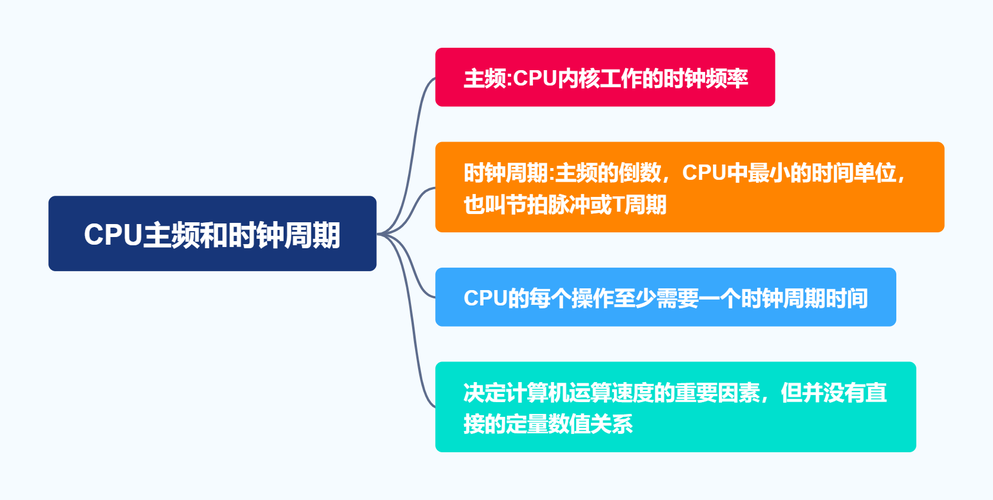 CPU主频和时钟周期

主频:CPU内核工作的时钟频率

时钟周期:主频的倒数，CPU中最小的时间单位，也叫节拍脉冲或T周期

CPU的每个操作至少需要一个时钟周期时间

决定计算机运算速度的重要因素，但并没有直接的定量数值关系